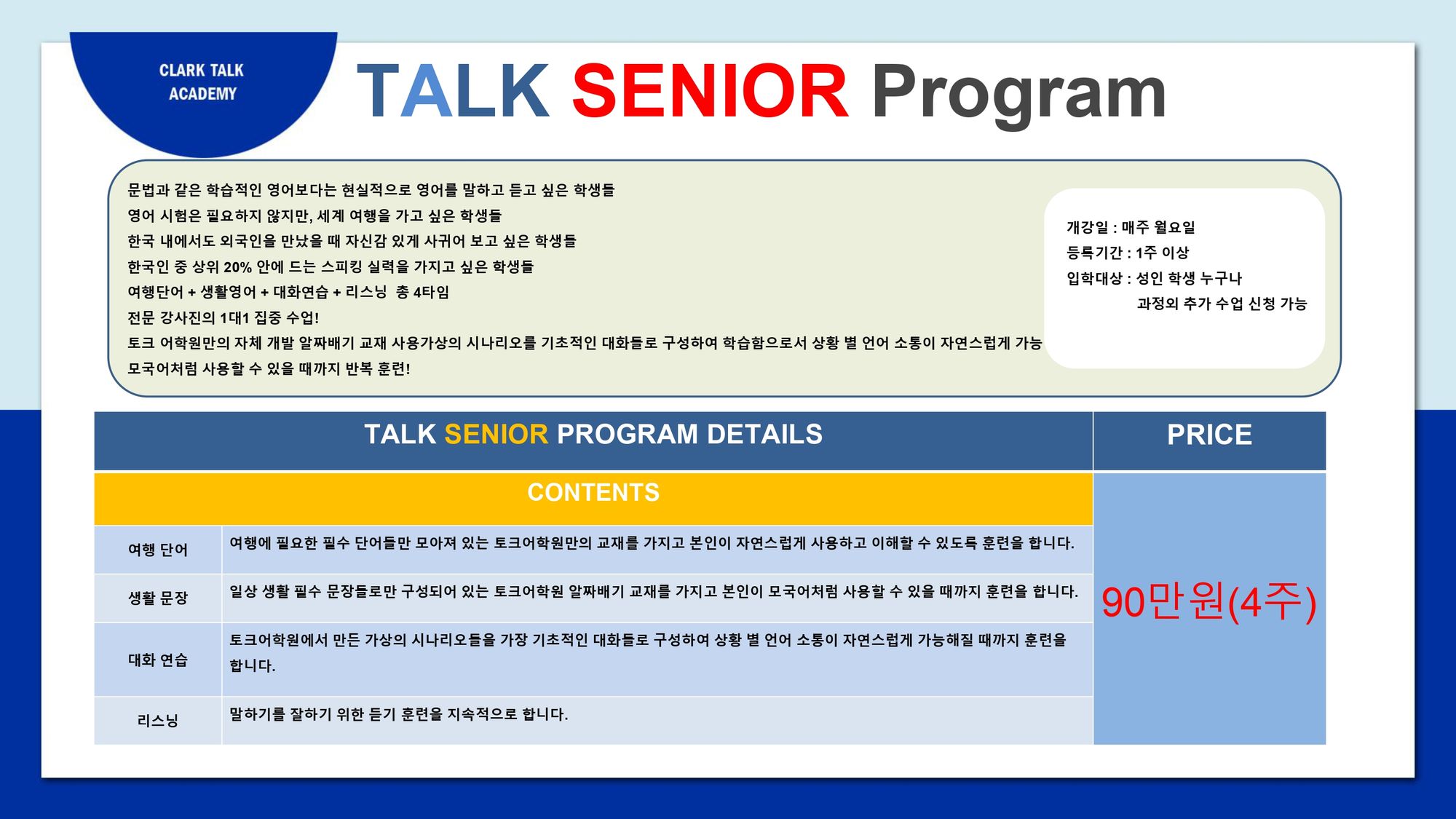 CLARK TALK ACADEMY

TALK SENIOR Program

문법과 같은 학습적인 영어보다는 현실적으로 영어를 말하고 듣고 싶은 학생들
영어 시험은 필요하지 않지만, 세계 여행을 가고 싶은 학생들
한국 내에서도 외국인을 만났을 때 자신감 있게 사귀어 보고 싶은 학생들
한국인 중 상위 20% 안에 드는 스피킹 실력을 가지고 싶은 학생들
여행단어 + 생활영어 + 대화연습 + 리스닝 총 4타임
전문 강사진의 1대1 집중 수업!
토크 어학원만의 자체 개발 알짜배기 교재 사용가상의 시나리오를 기초적인 대화들로 구성하여 학습함으로서 상황 별 언어 소통이 자연스럽게 가능
모국어처럼 사용할 수 있을 때까지 반복 훈련!

개강일 : 매주 월요일
등록기간 : 1주 이상
입학대상 : 성인 학생 누구나
과정외 추가 수업 신청 가능

| TALK SENIOR PROGRAM DETAILS | | PRICE |
|---|---|---|
| CONTENTS | | 90만원(4주) |
| 여행 단어 | 여행에 필요한 필수 단어들만 모아져 있는 토크어학원만의 교재를 가지고 본인이 자연스럽게 사용하고 이해할 수 있도록 훈련을 합니다. | |
| 생활 문장 | 일상 생활 필수 문장들로만 구성되어 있는 토크어학원 알짜배기 교재를 가지고 본인이 모국어처럼 사용할 수 있을 때까지 훈련을 합니다. | |
| 대화 연습 | 토크어학원에서 만든 가상의 시나리오들을 가장 기초적인 대화들로 구성하여 상황 별 언어 소통이 자연스럽게 가능해질 때까지 훈련을 합니다. | |
| 리스닝 | 말하기를 잘하기 위한 듣기 훈련을 지속적으로 합니다. | |